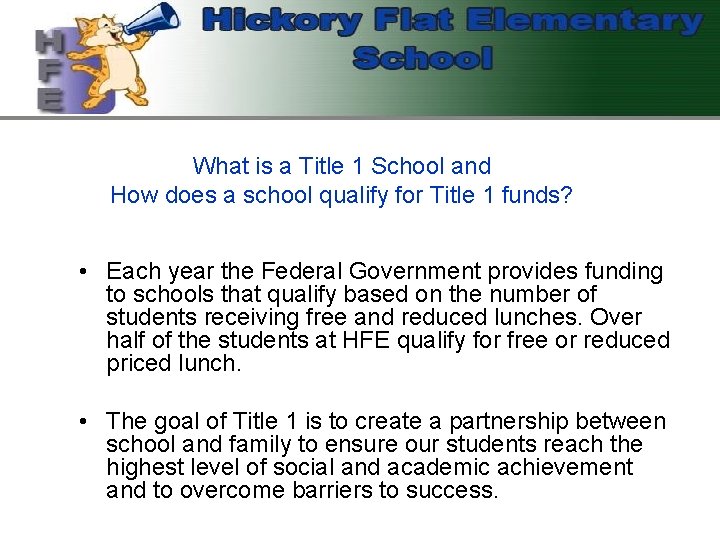 HFE

Hickory Flat Elementary School

What is a Title 1 School and
How does a school qualify for Title 1 funds?

• Each year the Federal Government provides funding to schools that qualify based on the number of students receiving free and reduced lunches. Over half of the students at HFE qualify for free or reduced priced lunch.

• The goal of Title 1 is to create a partnership between school and family to ensure our students reach the highest level of social and academic achievement and to overcome barriers to success.